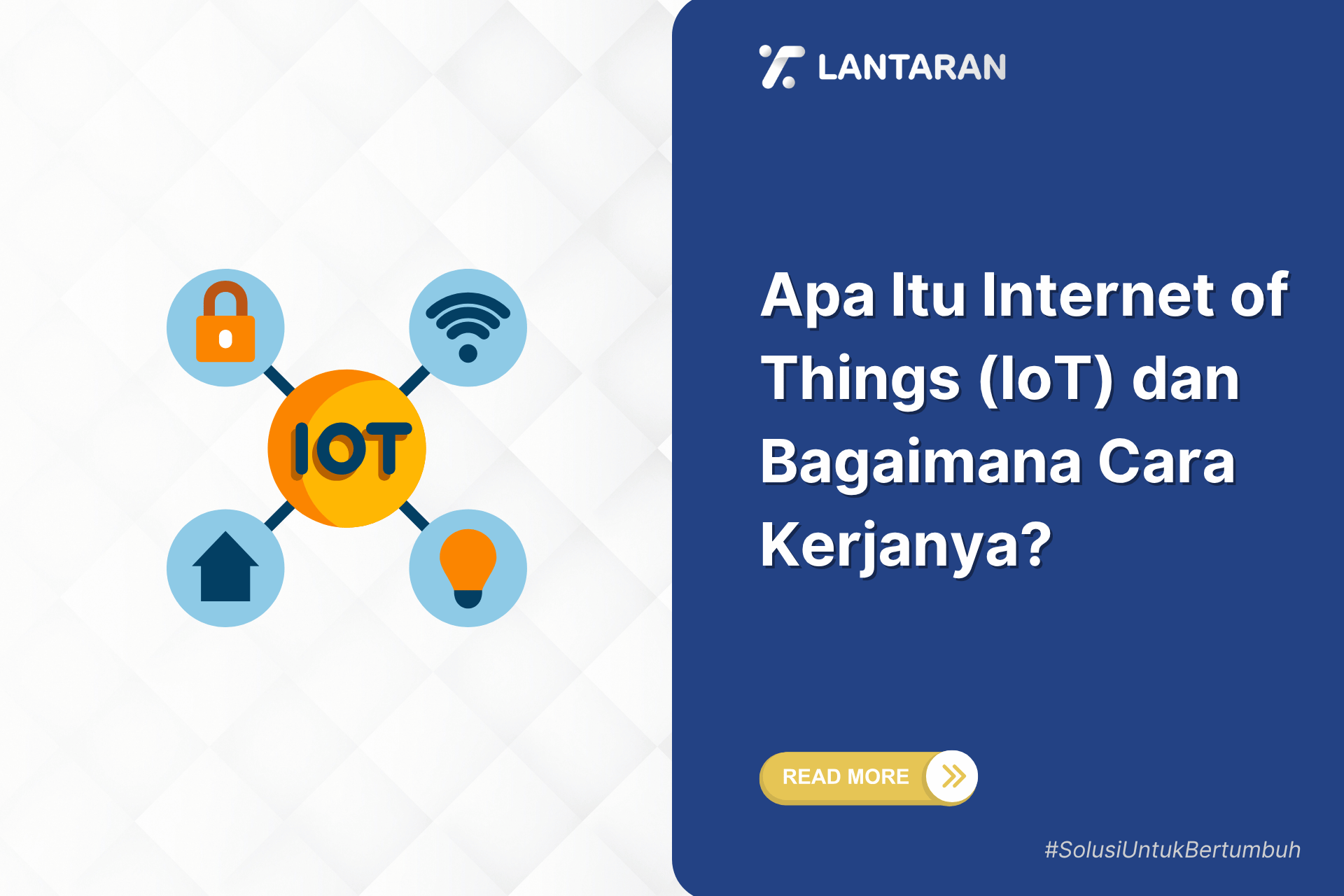 IOT

LANTARAN

Apa Itu Internet of Things (IoT) dan Bagaimana Cara Kerjanya?

READ MORE

#SolusiUntukBertumbuh